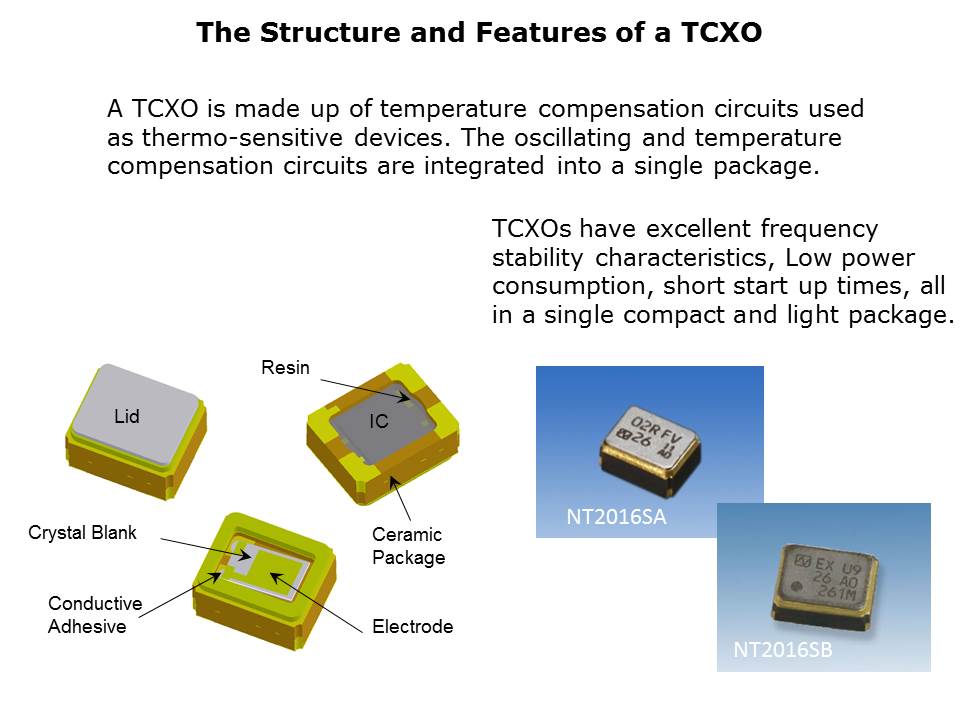 The Structure and Features of a TCXO

A TCXO is made up of temperature compensation circuits used as thermo-sensitive devices. The oscillating and temperature compensation circuits are integrated into a single package.

TCXOs have excellent frequency stability characteristics, Low power consumption, short start up times, all in a single compact and light package.

Lid

Resin

IC

Ceramic Package

Crystal Blank

Conductive Adhesive

Electrode

02R FV
26 A0

NT2016SA

EX U9
26 A0
261M

NT2016SB